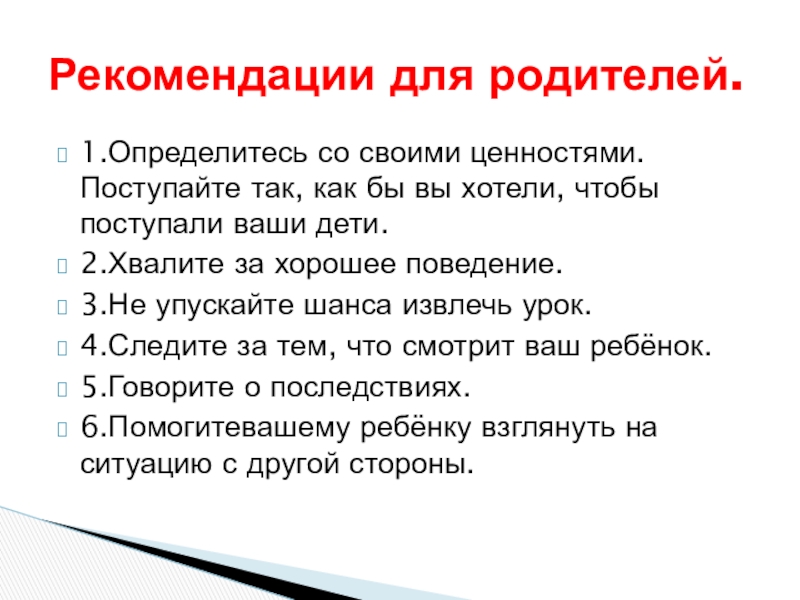 Рекомендации для родителей.

1.Определитесь со своими ценностями. Поступайте так, как бы вы хотели, чтобы поступали ваши дети.

2.Хвалите за хорошее поведение.

3.Не упускайте шанса извлечь урок.

4.Следите за тем, что смотрит ваш ребёнок.

5.Говорите о последствиях.

6.Помогитевашему ребёнку взглянуть на ситуацию с другой стороны.